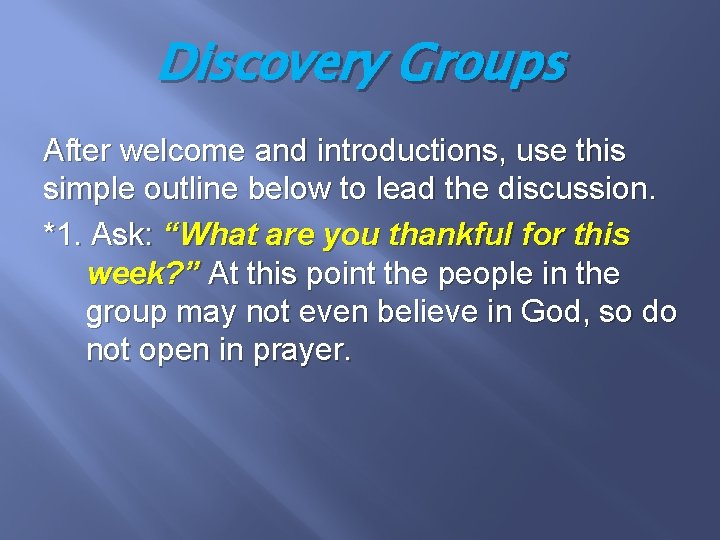 Discovery Groups

After welcome and introductions, use this simple outline below to lead the discussion.

*1. Ask: “What are you thankful for this week?” At this point the people in the group may not even believe in God, so do not open in prayer.